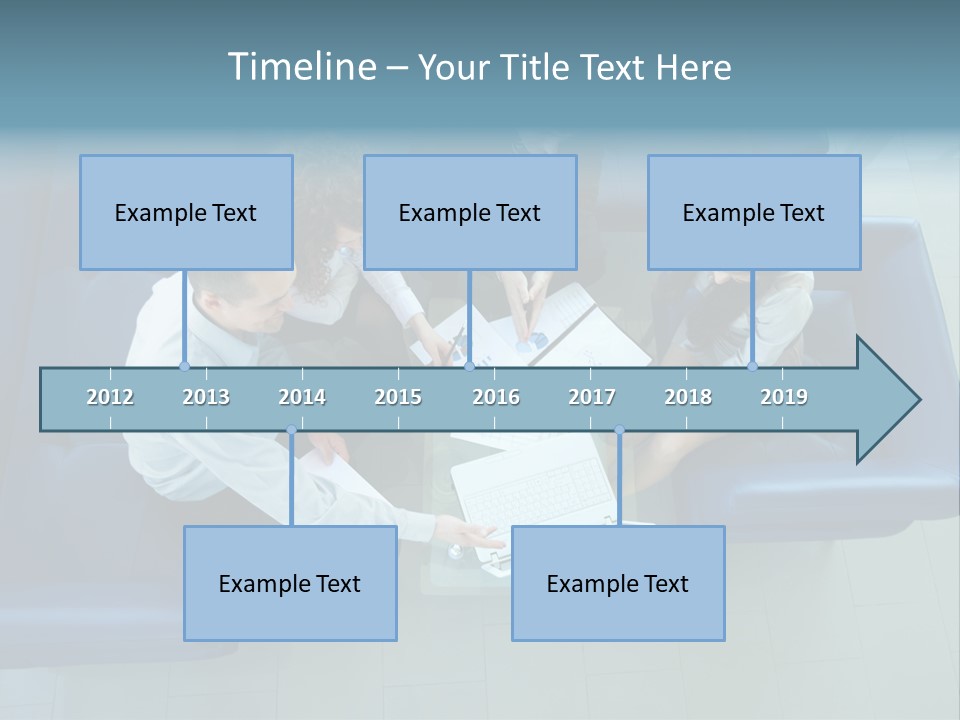 Timeline – Your Title Text Here

Example Text

Example Text

Example Text

2012 2013 2014 2015 2016 2017 2018 2019

Example Text

Example Text